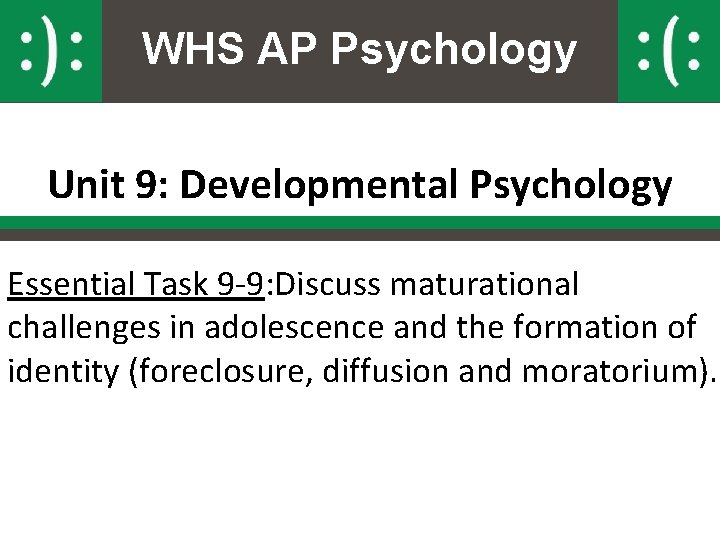 :): WHS AP Psychology :(:

Unit 9: Developmental Psychology

Essential Task 9-9:Discuss maturational challenges in adolescence and the formation of identity (foreclosure, diffusion and moratorium).